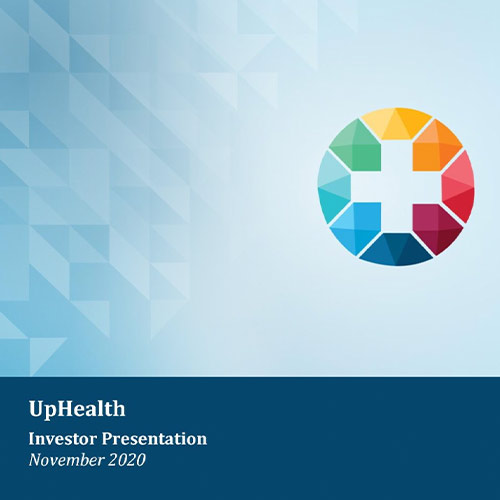 UpHealth

Investor Presentation
November 2020